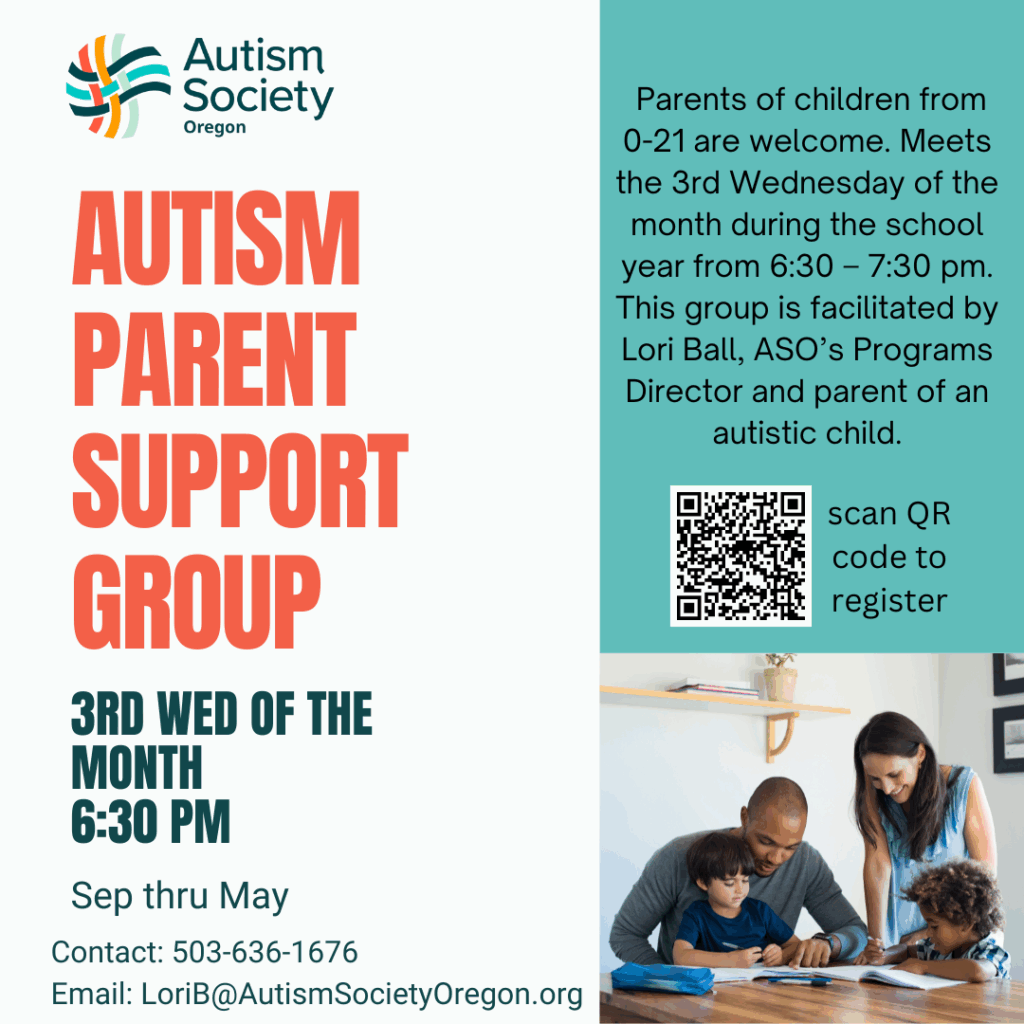 Autism Society Oregon

AUTISM PARENT SUPPORT GROUP

3RD WED OF THE MONTH
6:30 PM

Sep thru May

Contact: 503-636-1676
Email: LoriB@AutismSocietyOregon.org

Parents of children from 0-21 are welcome. Meets the 3rd Wednesday of the month during the school year from 6:30 – 7:30 pm. This group is facilitated by Lori Ball, ASO's Programs Director and parent of an autistic child.

scan QR code to register